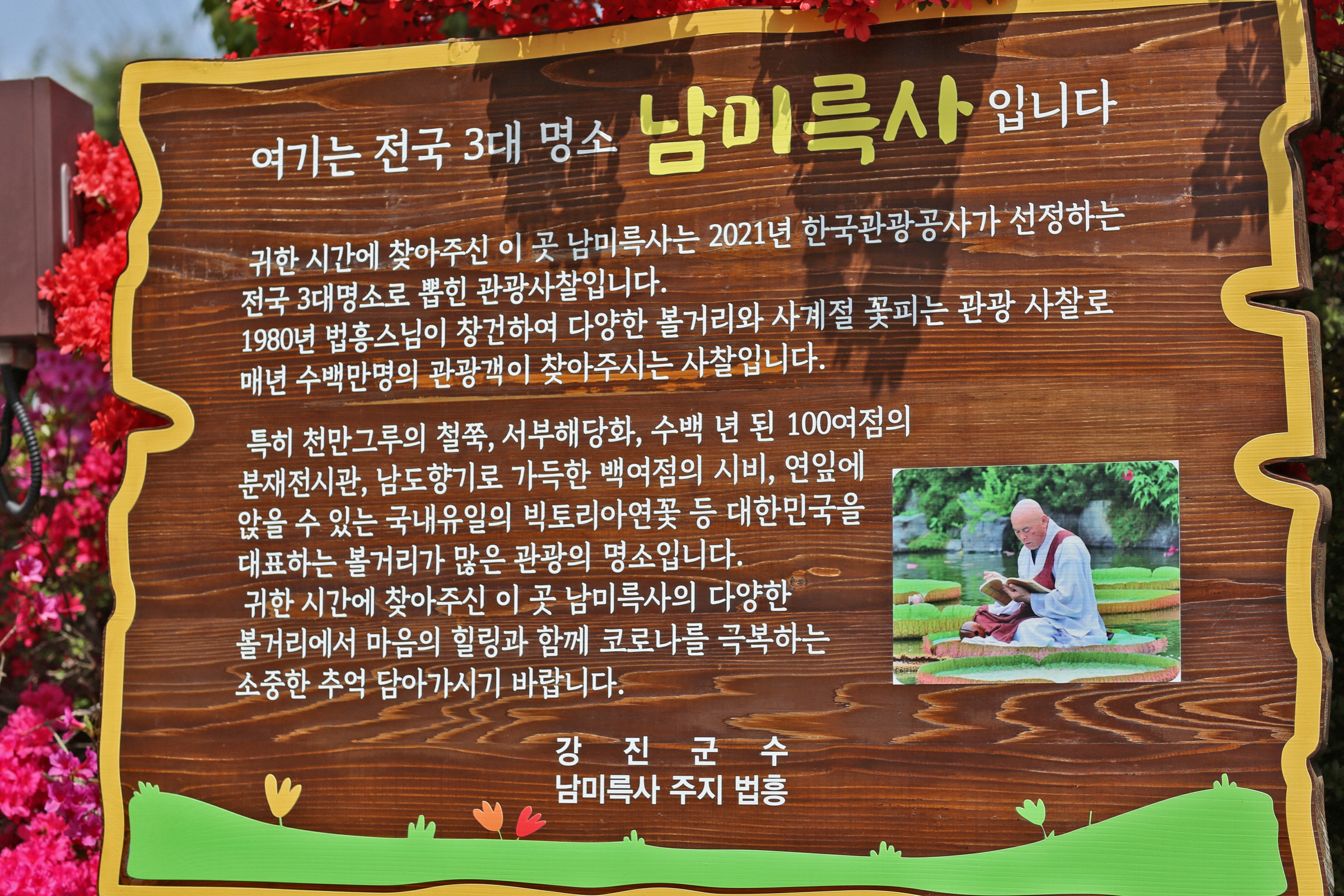 여기는 전국 3대 명소 남미륵사 입니다

귀한 시간에 찾아주신 이 곳 남미륵사는 2021년 한국관광공사가 선정하는 전국 3대명소로 뽑힌 관광사찰입니다.
1980년 법흥스님이 창건하여 다양한 볼거리와 사계절 꽃피는 관광 사찰로 매년 수백만명의 관광객이 찾아주시는 사찰입니다.

특히 천만그루의 철쭉, 서부해당화, 수백 년 된 100여점의 분재전시관, 남도향기로 가득한 백여점의 시비, 연잎에 앉을 수 있는 국내유일의 빅토리아연꽃 등 대한민국을 대표하는 볼거리가 많은 관광의 명소입니다.
귀한 시간에 찾아주신 이 곳 남미륵사의 다양한 볼거리에서 마음의 힐링과 함께 코로나를 극복하는 소중한 추억 담아가시기 바랍니다.

강 진 군 수
남미륵사 주지 법흥